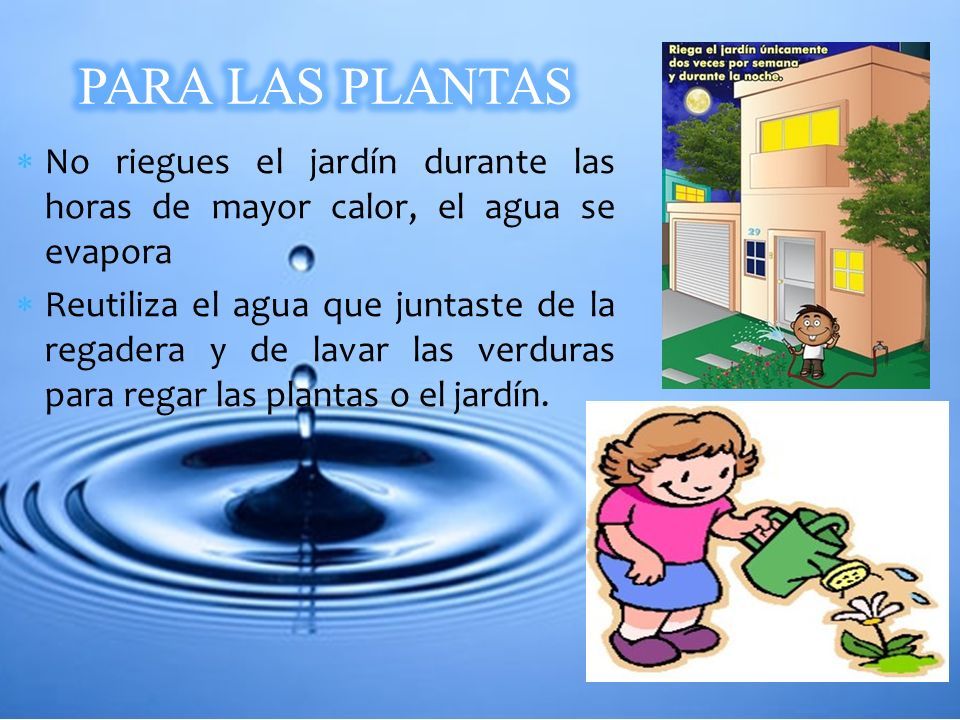 PARA LAS PLANTAS

* No riegues el jardín durante las horas de mayor calor, el agua se evapora

* Reutiliza el agua que juntaste de la regadera y de lavar las verduras para regar las plantas o el jardín.

Riega el jardín únicamente dos veces por semana, y durante la noche.

29